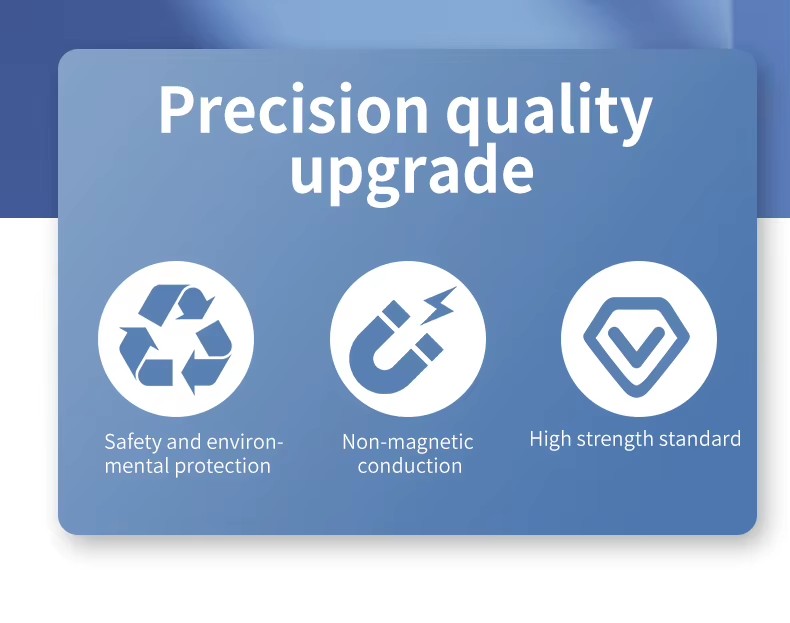 Precision quality upgrade

Safety and environmental protection

Non-magnetic conduction

High strength standard